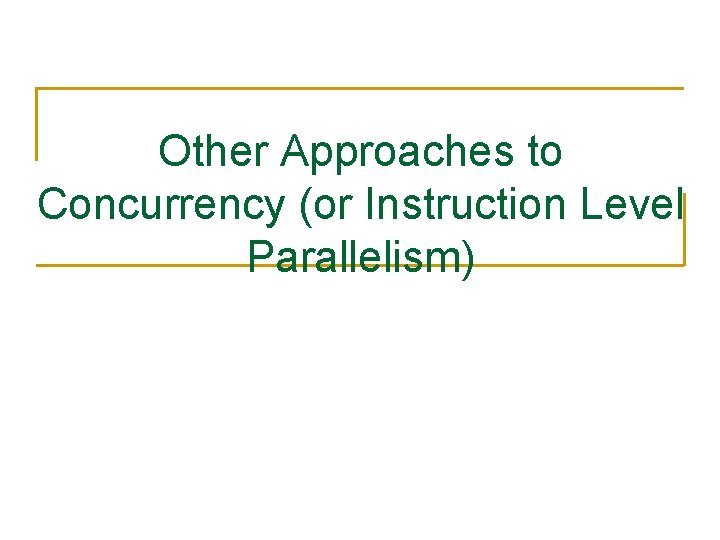 Other Approaches to Concurrency (or Instruction Level Parallelism)